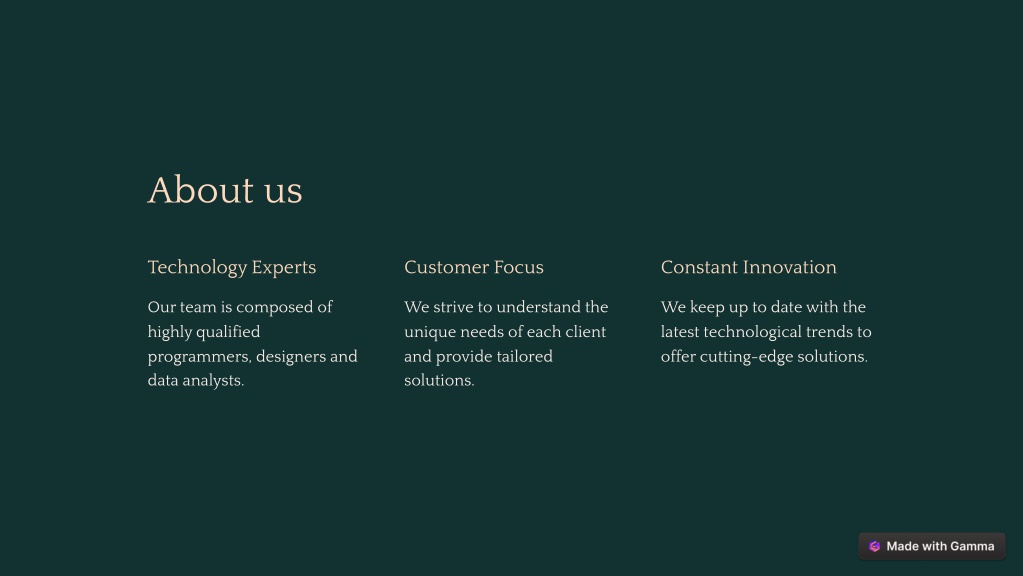 About us

Technology Experts

Our team is composed of highly qualified programmers, designers and data analysts.

Customer Focus

We strive to understand the unique needs of each client and provide tailored solutions.

Constant Innovation

We keep up to date with the latest technological trends to offer cutting-edge solutions.

Made with Gamma